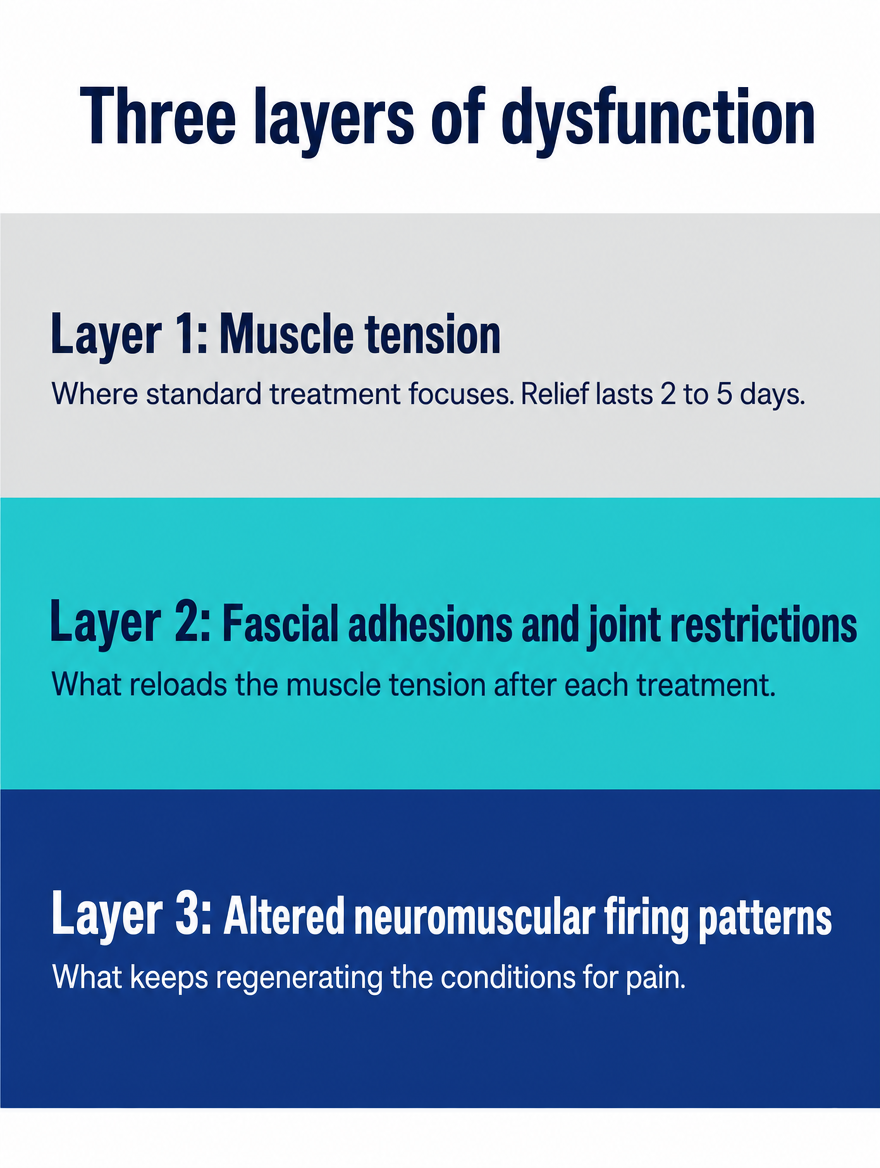 Three layers of dysfunction

Layer 1: Muscle tension

Where standard treatment focuses. Relief lasts 2 to 5 days.

Layer 2: Fascial adhesions and joint restrictions

What reloads the muscle tension after each treatment.

Layer 3: Altered neuromuscular firing patterns

What keeps regenerating the conditions for pain.